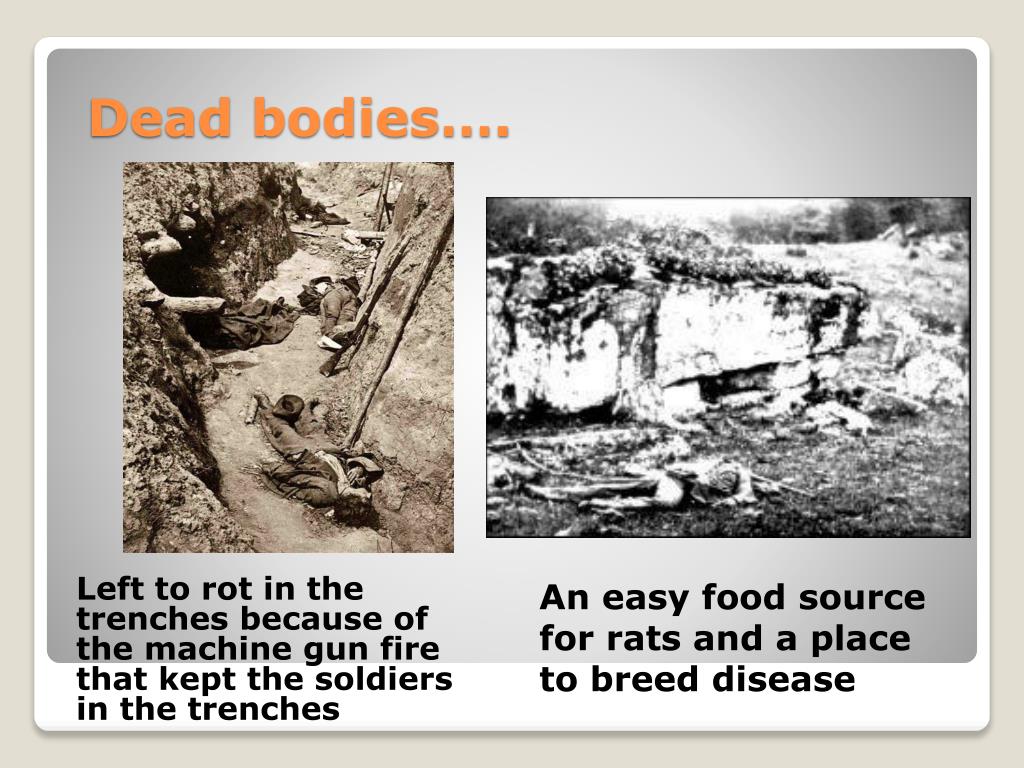 Dead bodies….

Left to rot in the trenches because of the machine gun fire that kept the soldiers in the trenches

An easy food source for rats and a place to breed disease